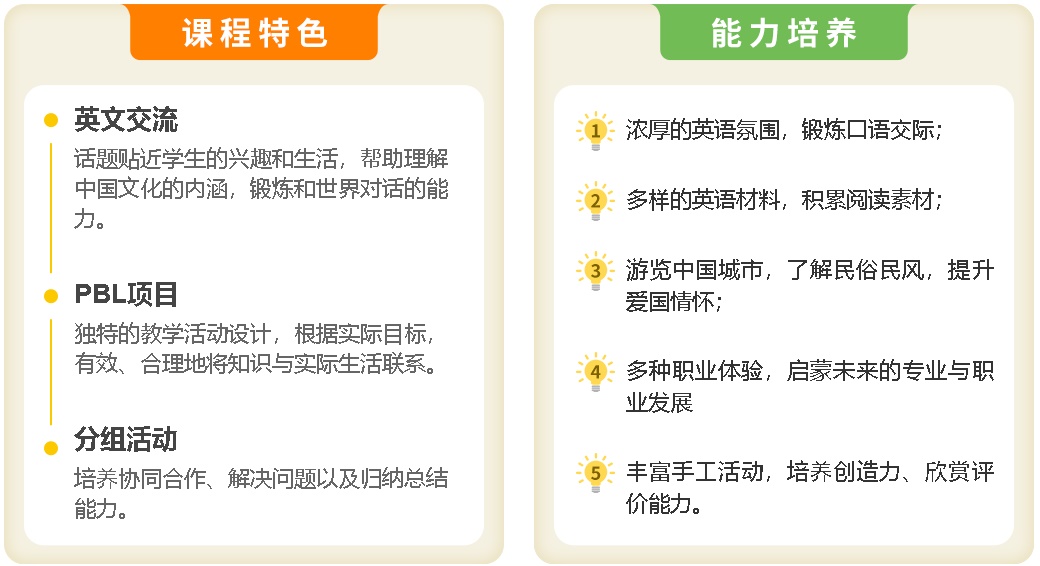 课程特色

英文交流
话题贴近学生的兴趣和生活，帮助理解中国文化的内涵，锻炼和世界对话的能力。

PBL项目
独特的教学活动设计，根据实际目标，有效、合理地将知识与实际生活联系。

分组活动
培养协同合作、解决问题以及归纳总结能力。

能力培养

1 浓厚的英语氛围，锻炼口语交际；

2 多样的英语材料，积累阅读素材；

3 游览中国城市，了解民俗民风，提升爱国情怀；

4 多种职业体验，启蒙未来的专业与职业发展

5 丰富手工活动，培养创造力、欣赏评价能力。